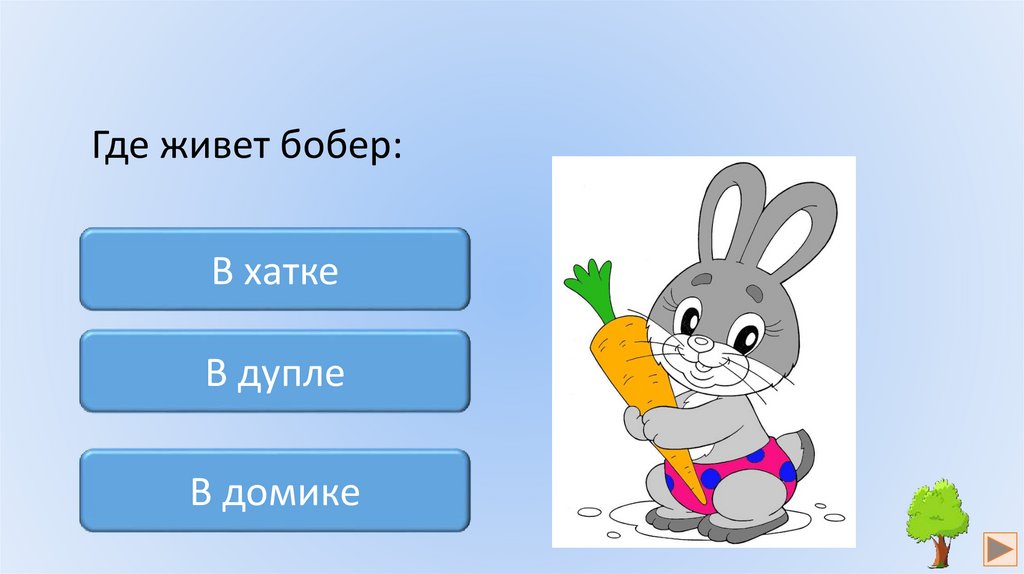 Где живет бобер:

В хатке

В дупле

В домике